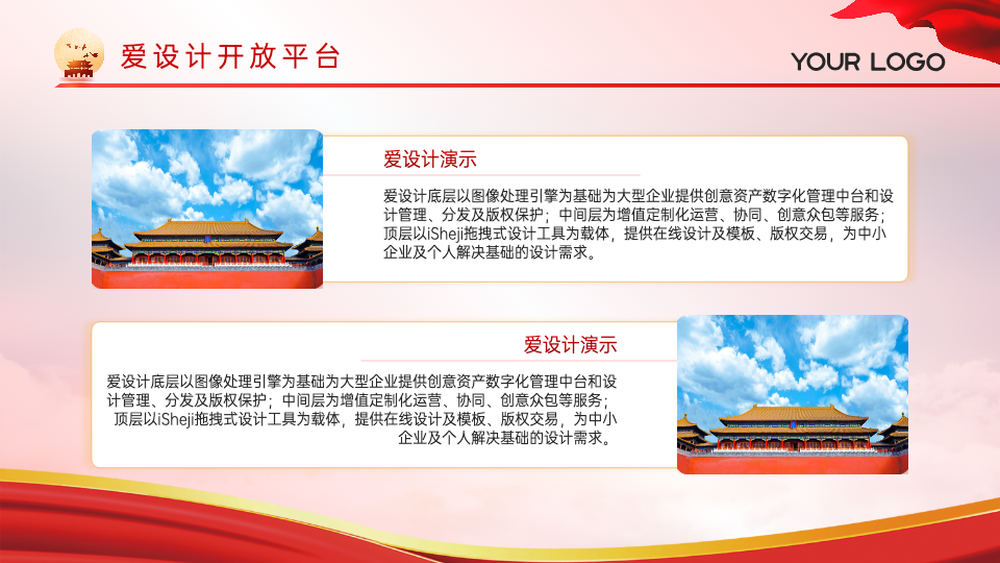 爱设计开放平台

YOUR LOGO

爱设计演示

爱设计底层以图像处理引擎为基础为大型企业提供创意资产数字化管理中台和设计管理、分发及版权保护；中间层为增值定制化运营、协同、创意众包等服务；顶层以iSheji拖拽式设计工具为载体，提供在线设计及模板、版权交易，为中小企业及个人解决基础的设计需求。

爱设计演示

爱设计底层以图像处理引擎为基础为大型企业提供创意资产数字化管理中台和设计管理、分发及版权保护；中间层为增值定制化运营、协同、创意众包等服务；顶层以iSheji拖拽式设计工具为载体，提供在线设计及模板、版权交易，为中小企业及个人解决基础的设计需求。